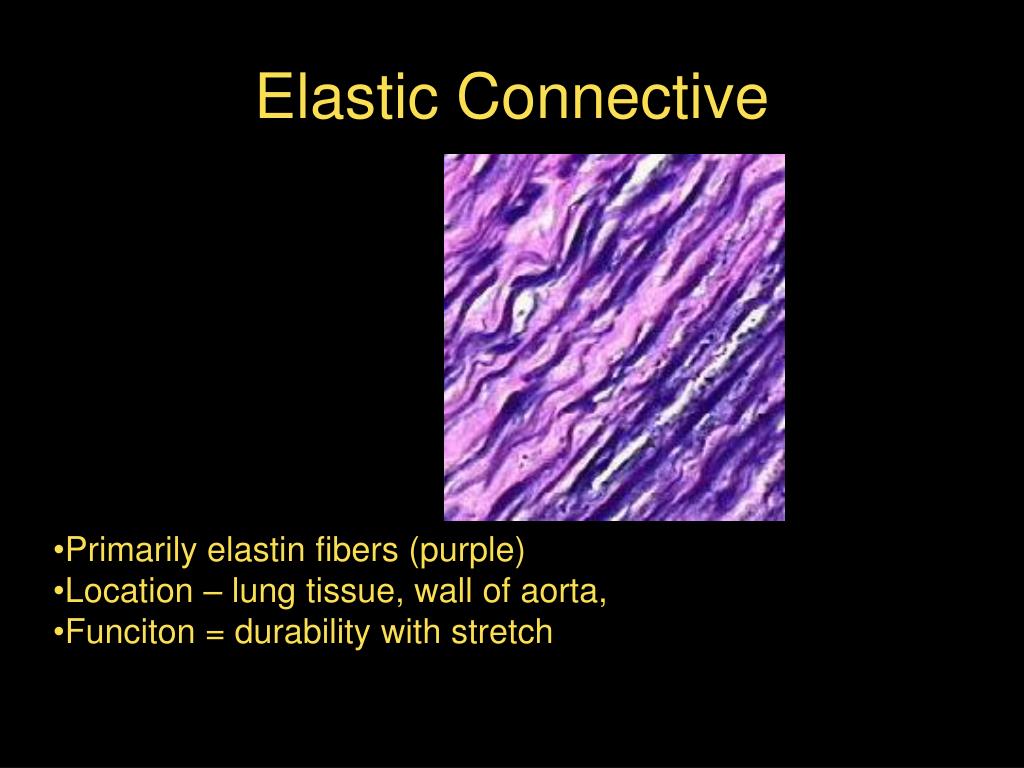 Elastic Connective

•Primarily elastin fibers (purple)
•Location – lung tissue, wall of aorta,
•Funciton = durability with stretch